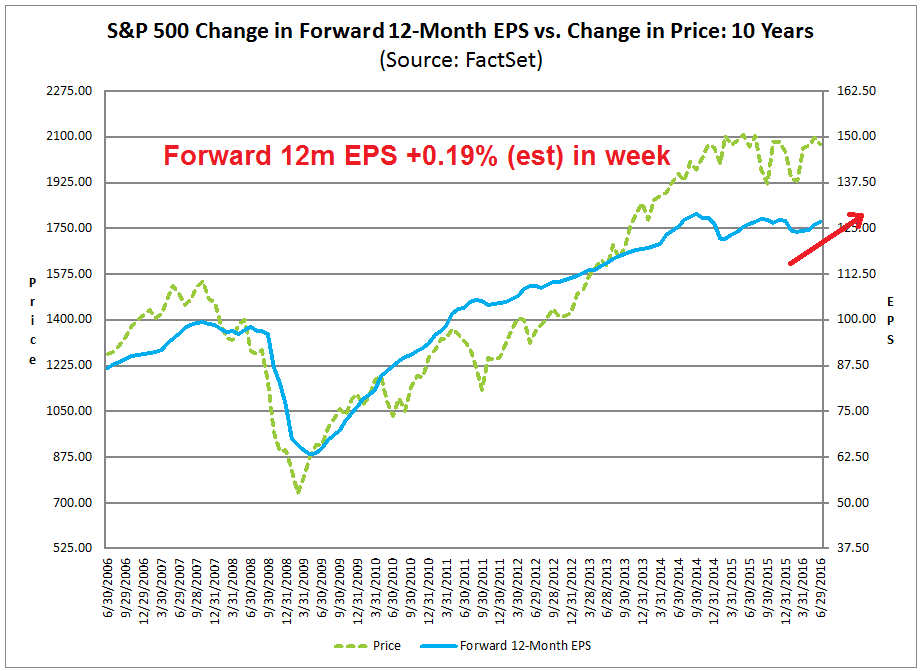 S&P 500 Change in Forward 12-Month EPS vs. Change in Price: 10 Years
(Source: FactSet)

Forward 12m EPS +0.19% (est) in week

Price

2275.00
2100.00
1925.00
1750.00
1575.00
1400.00
1225.00
1050.00
875.00
700.00
525.00

EPS

162.50
150.00
137.50
125.00
112.50
100.00
87.50
75.00
62.50
50.00
37.50

6/30/2006
9/29/2006
12/29/2006
3/30/2007
6/29/2007
9/28/2007
12/31/2007
3/31/2008
6/30/2008
9/30/2008
12/31/2008
3/31/2009
6/30/2009
9/30/2009
12/31/2009
3/31/2010
6/30/2010
9/30/2010
12/31/2010
3/31/2011
6/30/2011
9/30/2011
12/30/2011
3/30/2012
6/29/2012
9/28/2012
12/31/2012
3/28/2013
6/28/2013
9/30/2013
12/31/2013
3/31/2014
6/30/2014
9/30/2014
12/31/2014
3/31/2015
6/30/2015
9/30/2015
12/31/2015
3/31/2016
6/29/2016

Price
Forward 12-Month EPS